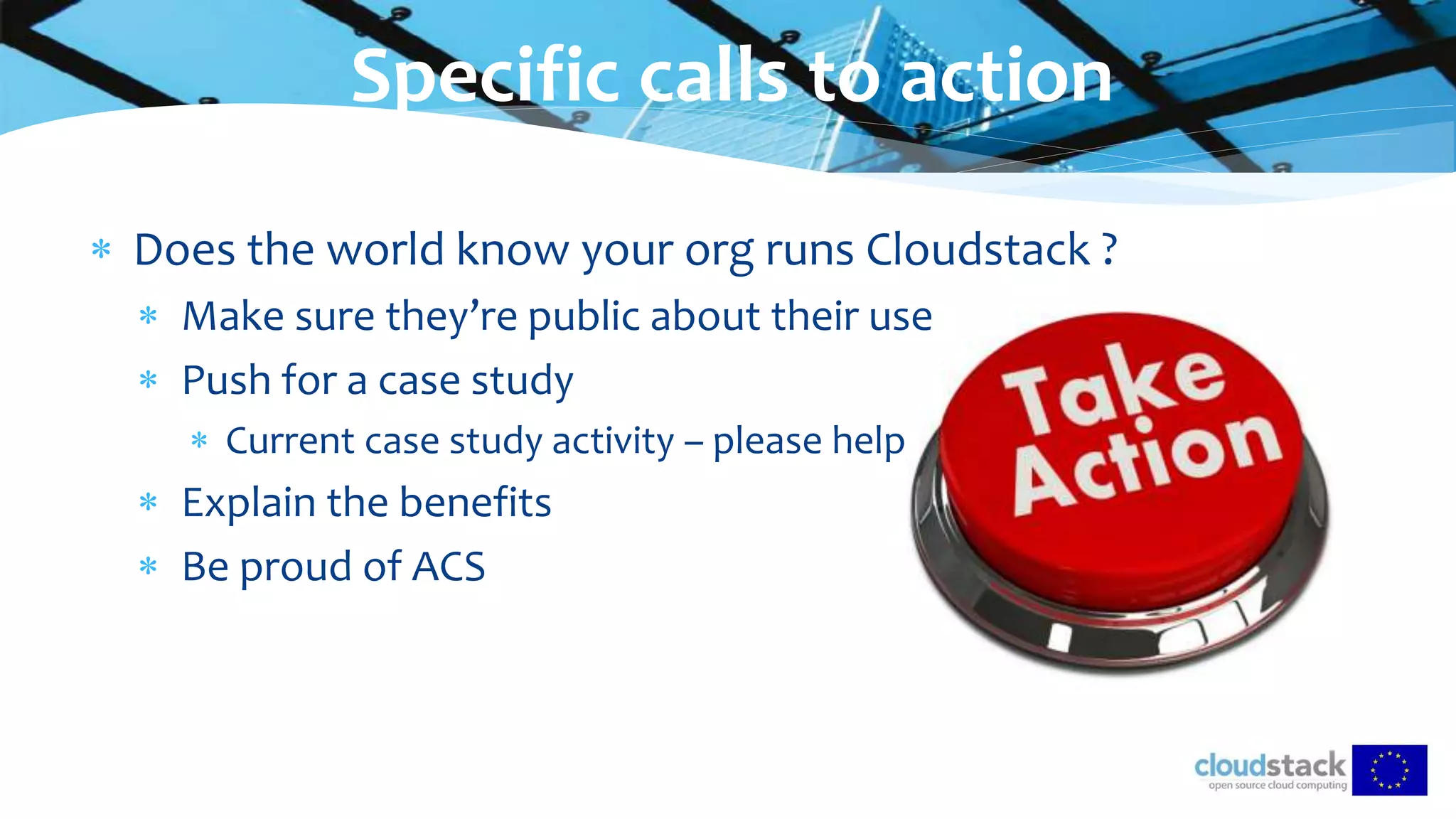 Specific calls to action

* Does the world know your org runs Cloudstack ?
  * Make sure they're public about their use
  * Push for a case study
    * Current case study activity – please help
  * Explain the benefits
  * Be proud of ACS

Take Action

cloudstack
open source cloud computing